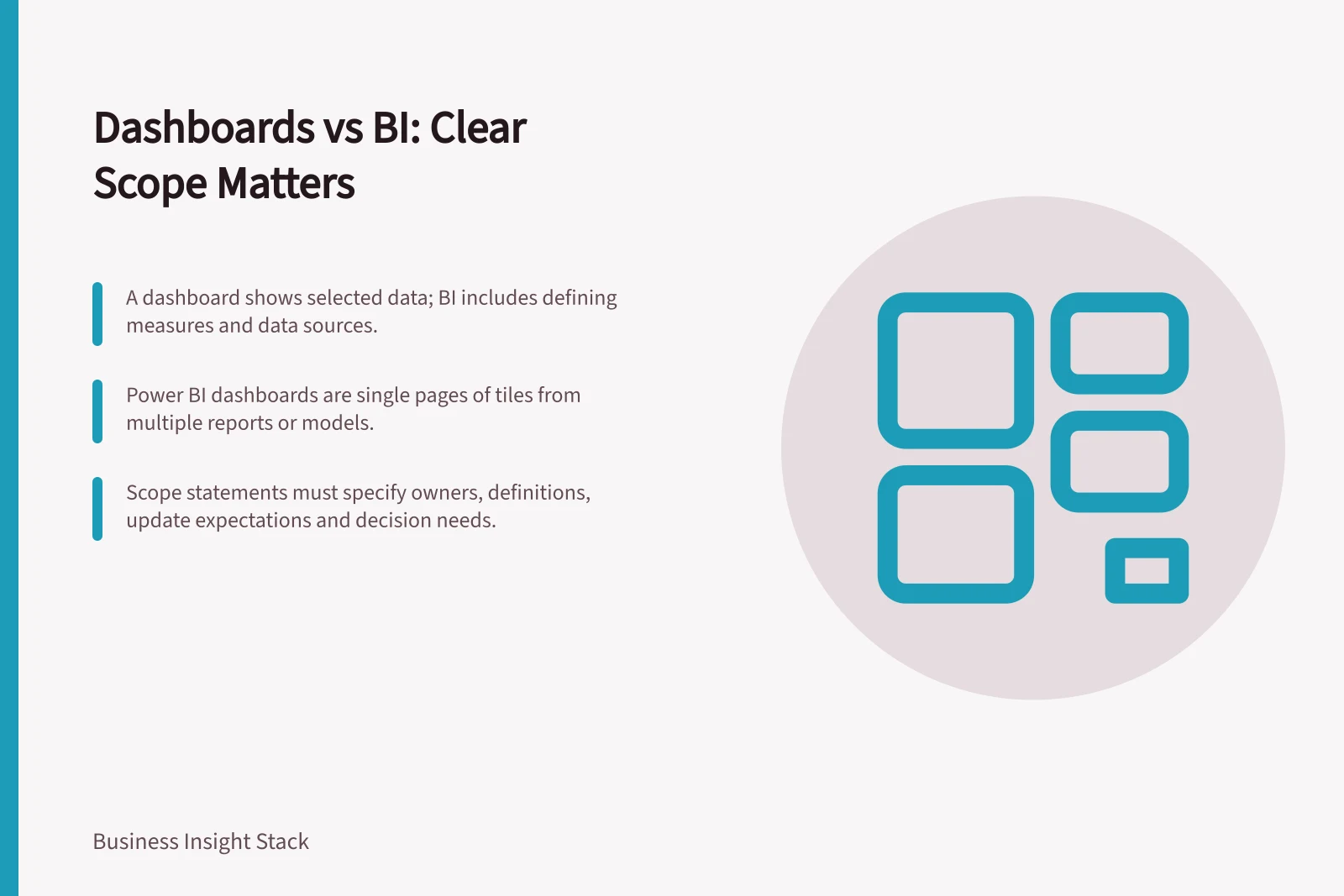 Dashboards vs BI: Clear Scope Matters

A dashboard shows selected data; BI includes defining measures and data sources.

Power BI dashboards are single pages of tiles from multiple reports or models.

Scope statements must specify owners, definitions, update expectations and decision needs.

Business Insight Stack